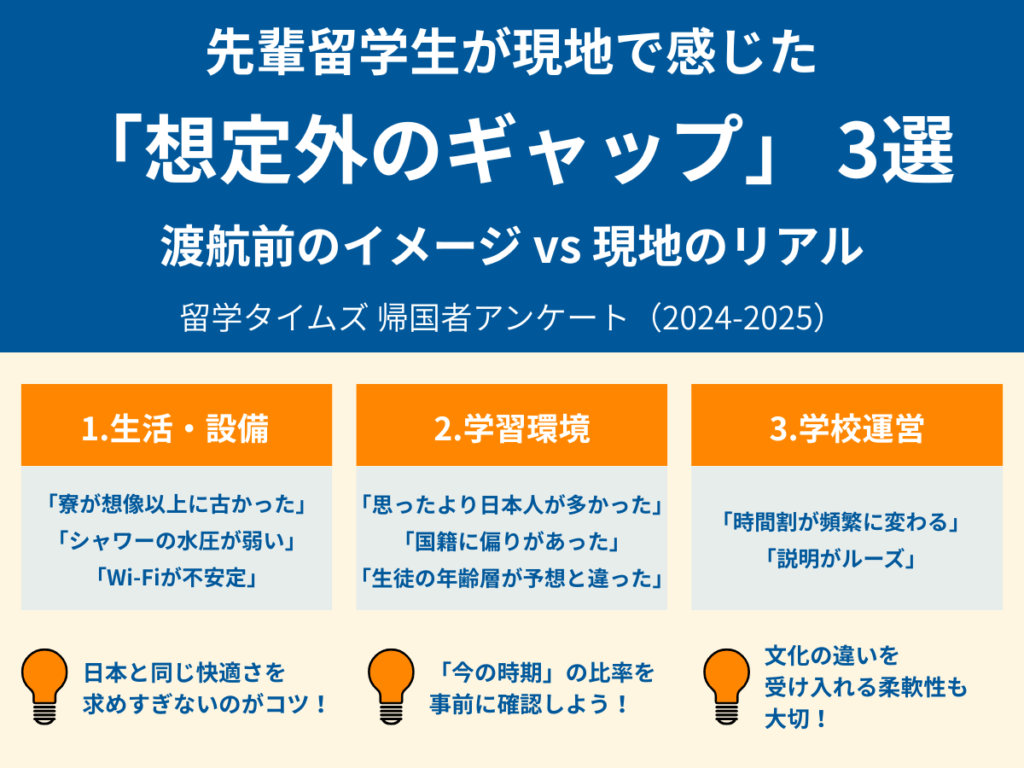 先輩留学生が現地で感じた

「想定外のギャップ」 3選

渡航前のイメージ vs 現地のリアル

留学タイムズ 帰国者アンケート（2024-2025）

1.生活・設備

「寮が想像以上に古かった」
「シャワーの水圧が弱い」
「Wi-Fiが不安定」

日本と同じ快適さを求めすぎないのがコツ！

2.学習環境

「思ったより日本人が多かった」
「国籍に偏りがあった」
「生徒の年齢層が予想と違った」

「今の時期」の比率を事前に確認しよう！

3.学校運営

「時間割が頻繁に変わる」
「説明がルーズ」

文化の違いを受け入れる柔軟性も大切！